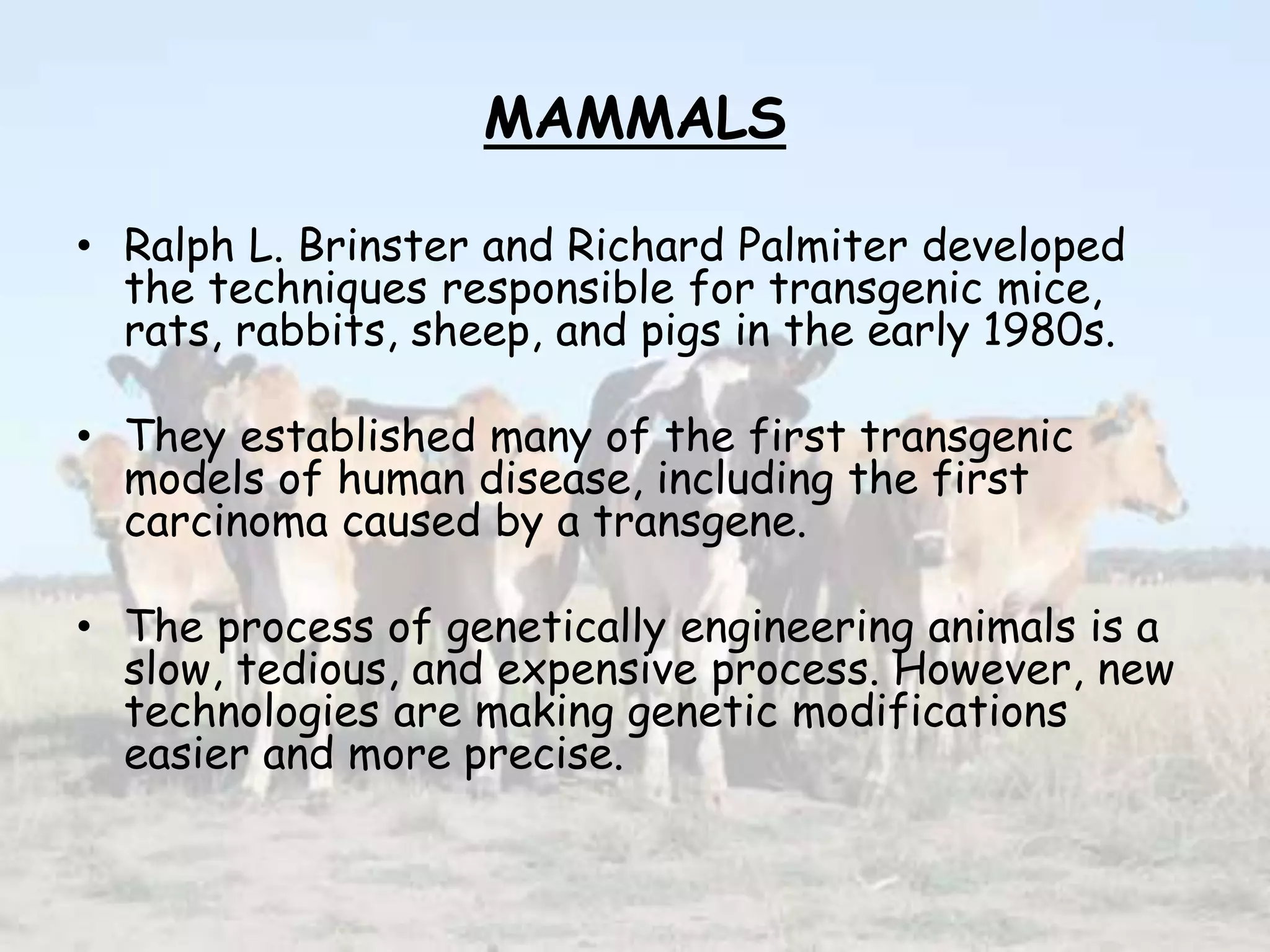 MAMMALS

• Ralph L. Brinster and Richard Palmiter developed the techniques responsible for transgenic mice, rats, rabbits, sheep, and pigs in the early 1980s.

• They established many of the first transgenic models of human disease, including the first carcinoma caused by a transgene.

• The process of genetically engineering animals is a slow, tedious, and expensive process. However, new technologies are making genetic modifications easier and more precise.